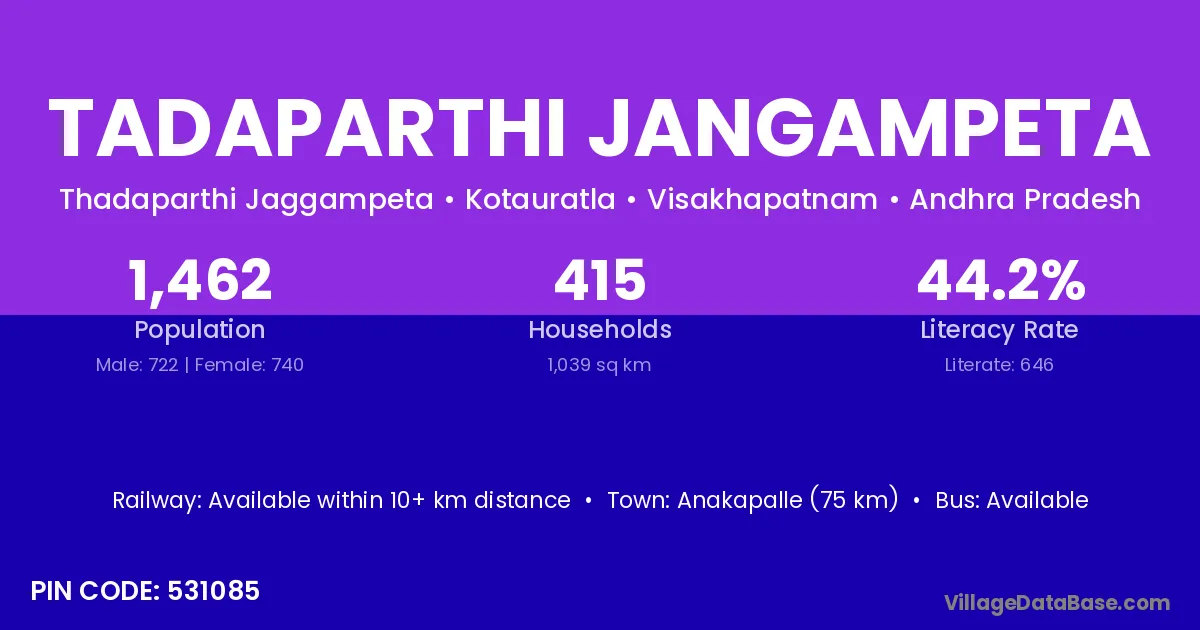 TADAPARTHI JANGAMPETA

Thadaparthi Jaggampeta • Kotauratla • Visakhapatnam • Andhra Pradesh

1,462
Population
Male: 722 | Female: 740

415
Households
1,039 sq km

44.2%
Literacy Rate
Literate: 646

Railway: Available within 10+ km distance • Town: Anakapalle (75 km) • Bus: Available

PIN CODE: 531085

VillageDataBase.com